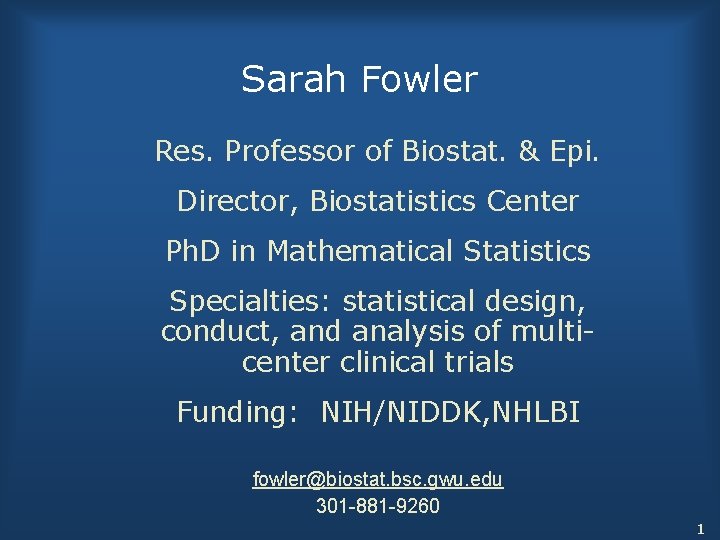 Sarah Fowler

Res. Professor of Biostat. & Epi.

Director, Biostatistics Center

PhD in Mathematical Statistics

Specialties: statistical design, conduct, and analysis of multi-center clinical trials

Funding: NIH/NIDDK,NHLBI

fowler@biostat.bsc.gwu.edu
301-881-9260

1